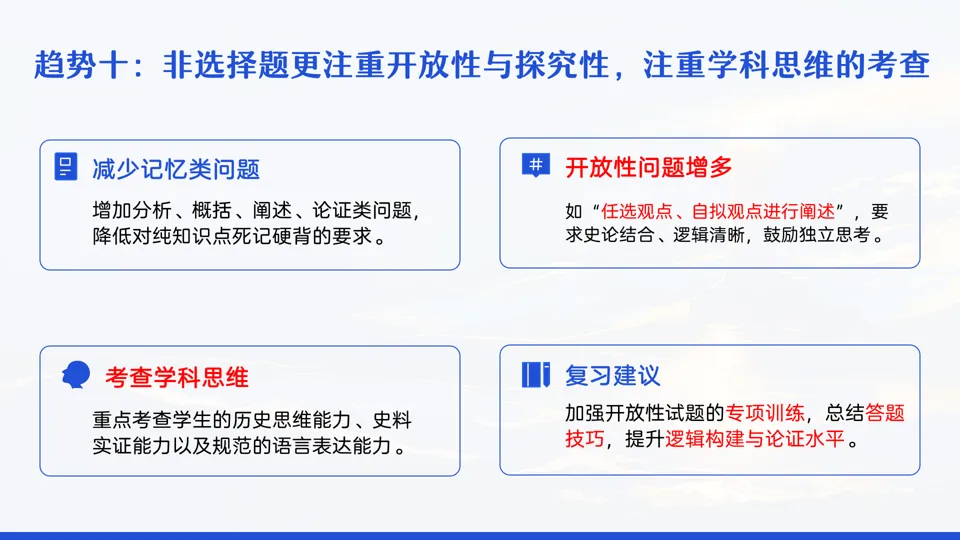 趋势十：非选择题更注重开放性与探究性，注重学科思维的考查

减少记忆类问题

增加分析、概括、阐述、论证类问题，降低对纯知识点死记硬背的要求。

开放性问题增多

如“任选观点、自拟观点进行阐述”，要求史论结合、逻辑清晰，鼓励独立思考。

考查学科思维

重点考查学生的历史思维能力、史料实证能力以及规范的语言表达能力。

复习建议

加强开放性试题的专项训练，总结答题技巧，提升逻辑构建与论证水平。